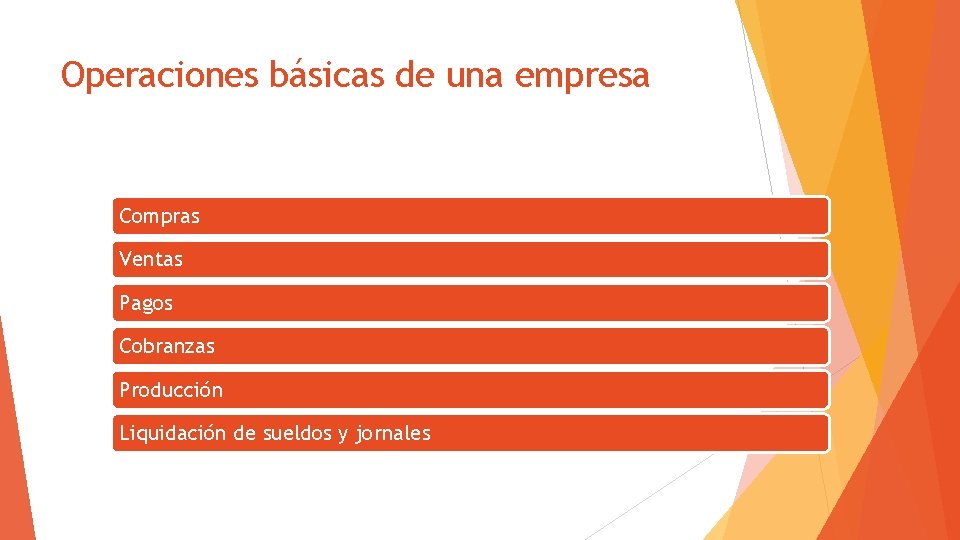 Operaciones básicas de una empresa

Compras

Ventas

Pagos

Cobranzas

Producción

Liquidación de sueldos y jornales